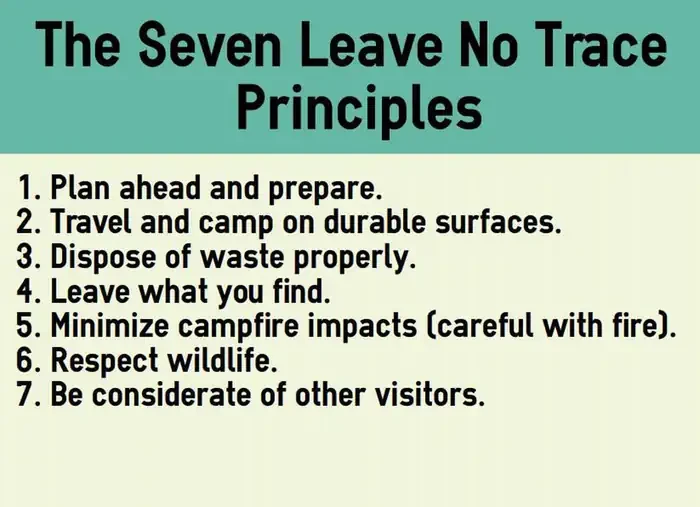 The Seven Leave No Trace Principles

1. Plan ahead and prepare.
2. Travel and camp on durable surfaces.
3. Dispose of waste properly.
4. Leave what you find.
5. Minimize campfire impacts (careful with fire).
6. Respect wildlife.
7. Be considerate of other visitors.